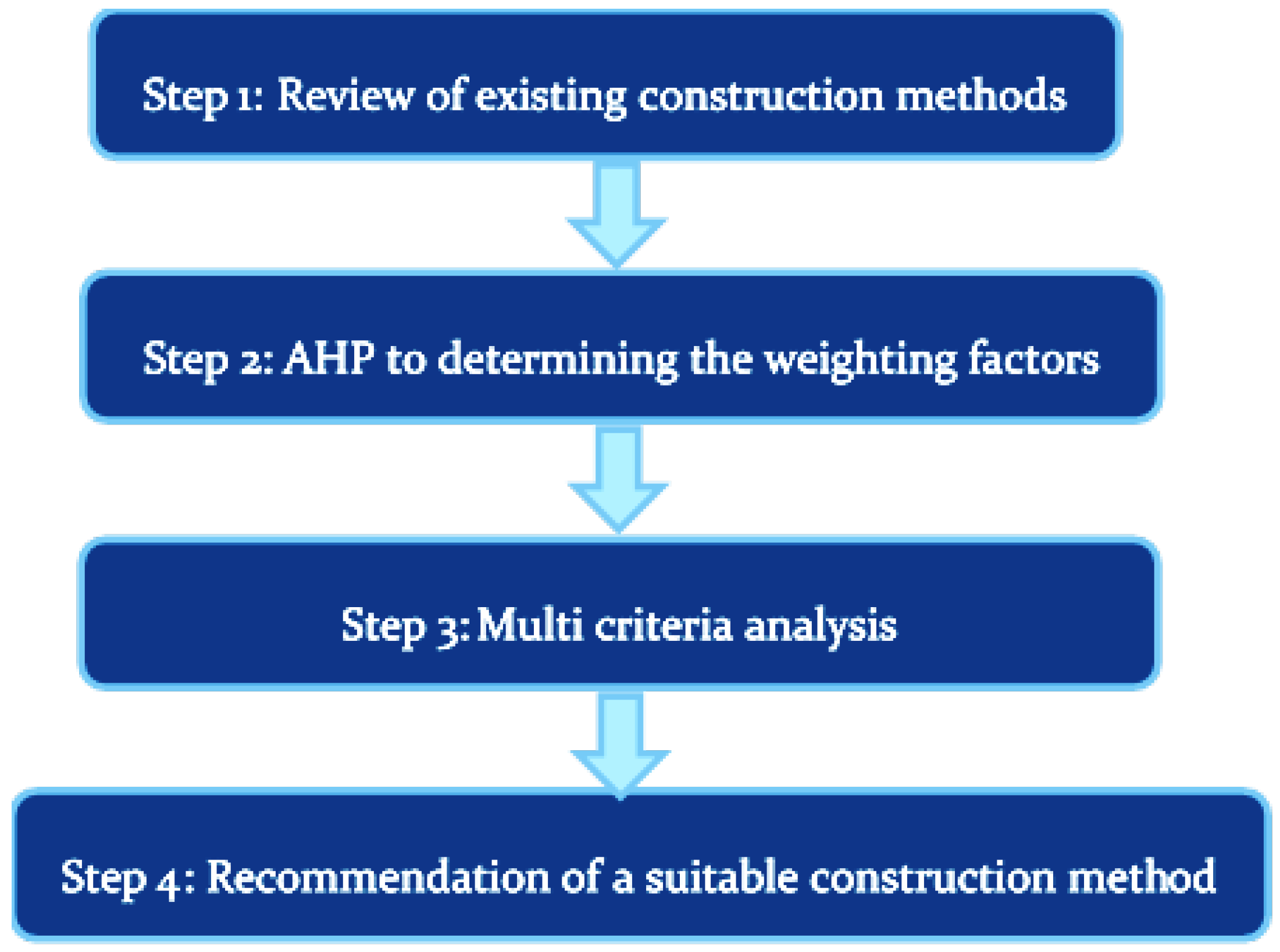 Step 1: Review of existing construction methods

Step 2: AHP to determining the weighting factors

Step 3: Multi criteria analysis

Step 4: Recommendation of a suitable construction method